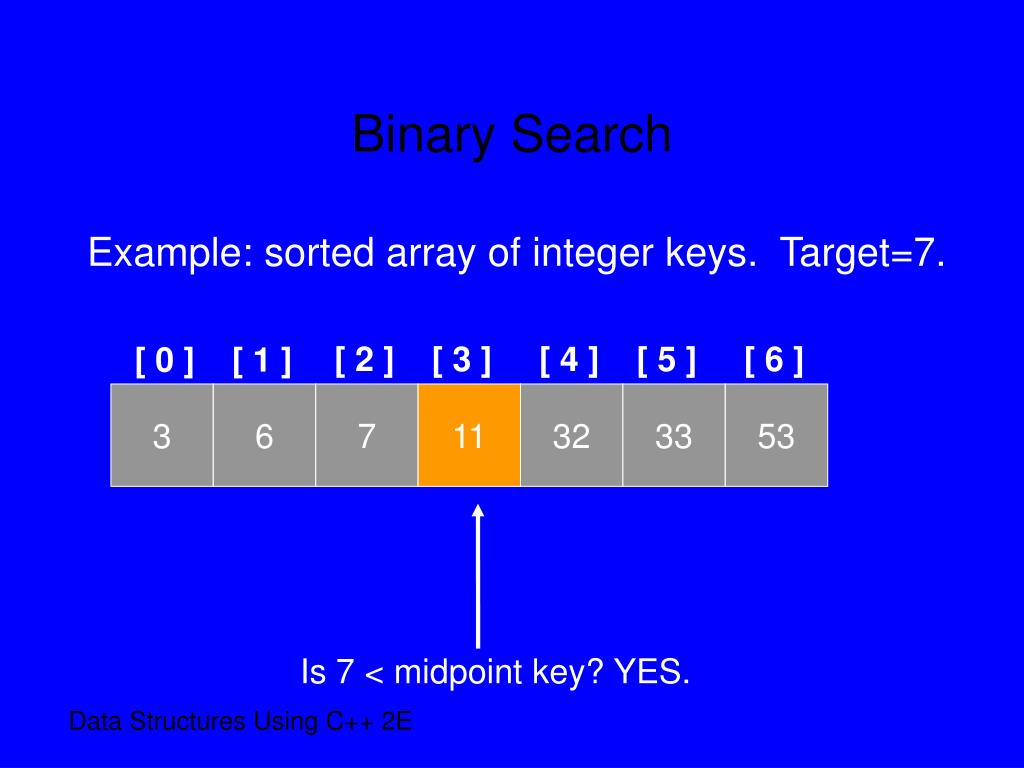 Binary Search

Example: sorted array of integer keys. Target=7.

| [ 0 ] | [ 1 ] | [ 2 ] | [ 3 ] | [ 4 ] | [ 5 ] | [ 6 ] |
|---|---|---|---|---|---|---|
| 3 | 6 | 7 | 11 | 32 | 33 | 53 |

Is 7 < midpoint key? YES.

Data Structures Using C++ 2E